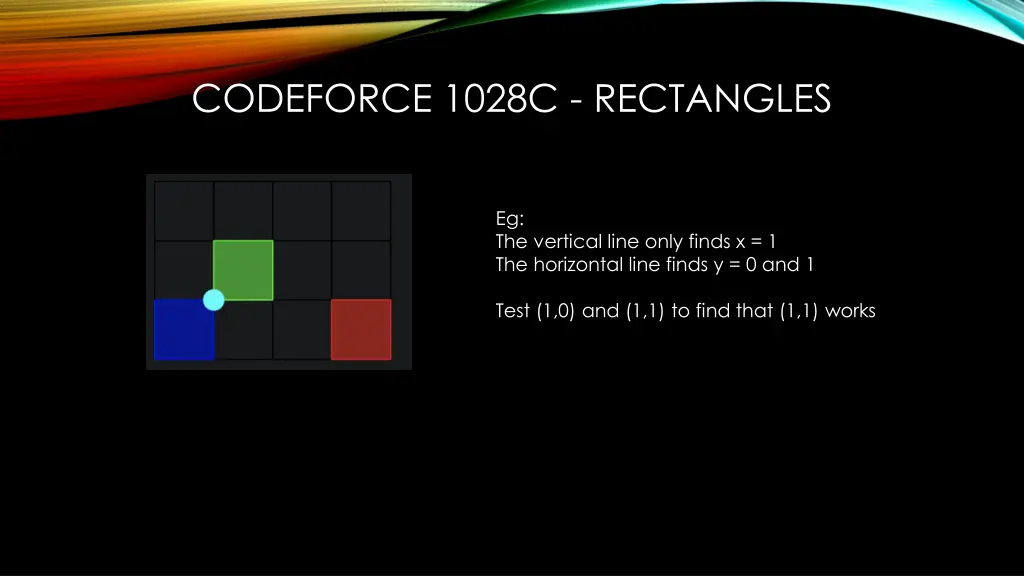 CODEFORCE 1028C - RECTANGLES

Eg:
The vertical line only finds x = 1
The horizontal line finds y = 0 and 1

Test (1,0) and (1,1) to find that (1,1) works